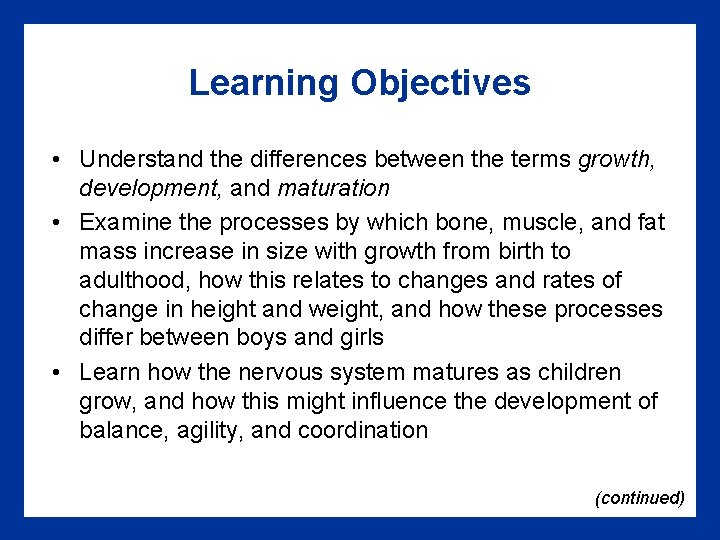 Learning Objectives

• Understand the differences between the terms growth, development, and maturation
• Examine the processes by which bone, muscle, and fat mass increase in size with growth from birth to adulthood, how this relates to changes and rates of change in height and weight, and how these processes differ between boys and girls
• Learn how the nervous system matures as children grow, and how this might influence the development of balance, agility, and coordination

(continued)